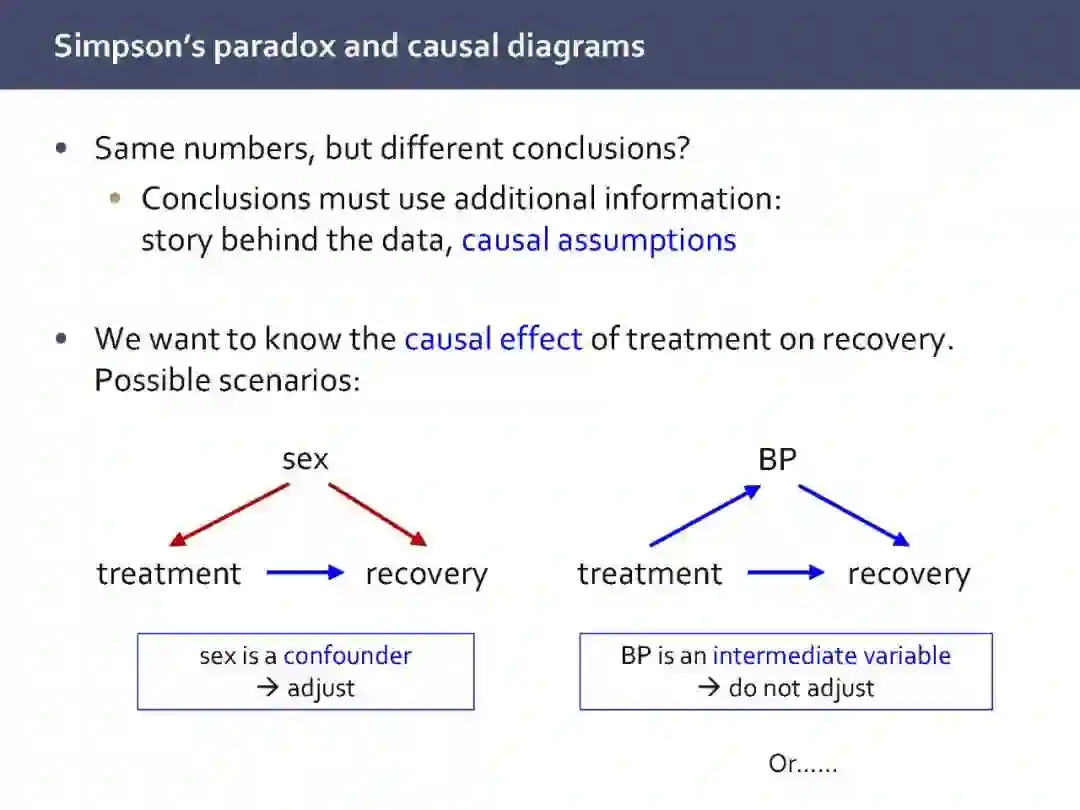 Simpson's paradox and causal diagrams

• Same numbers, but different conclusions?
  • Conclusions must use additional information: story behind the data, causal assumptions

• We want to know the causal effect of treatment on recovery. Possible scenarios:

sex

treatment → recovery

sex is a confounder
→ adjust

BP

treatment → recovery

BP is an intermediate variable
→ do not adjust

Or……